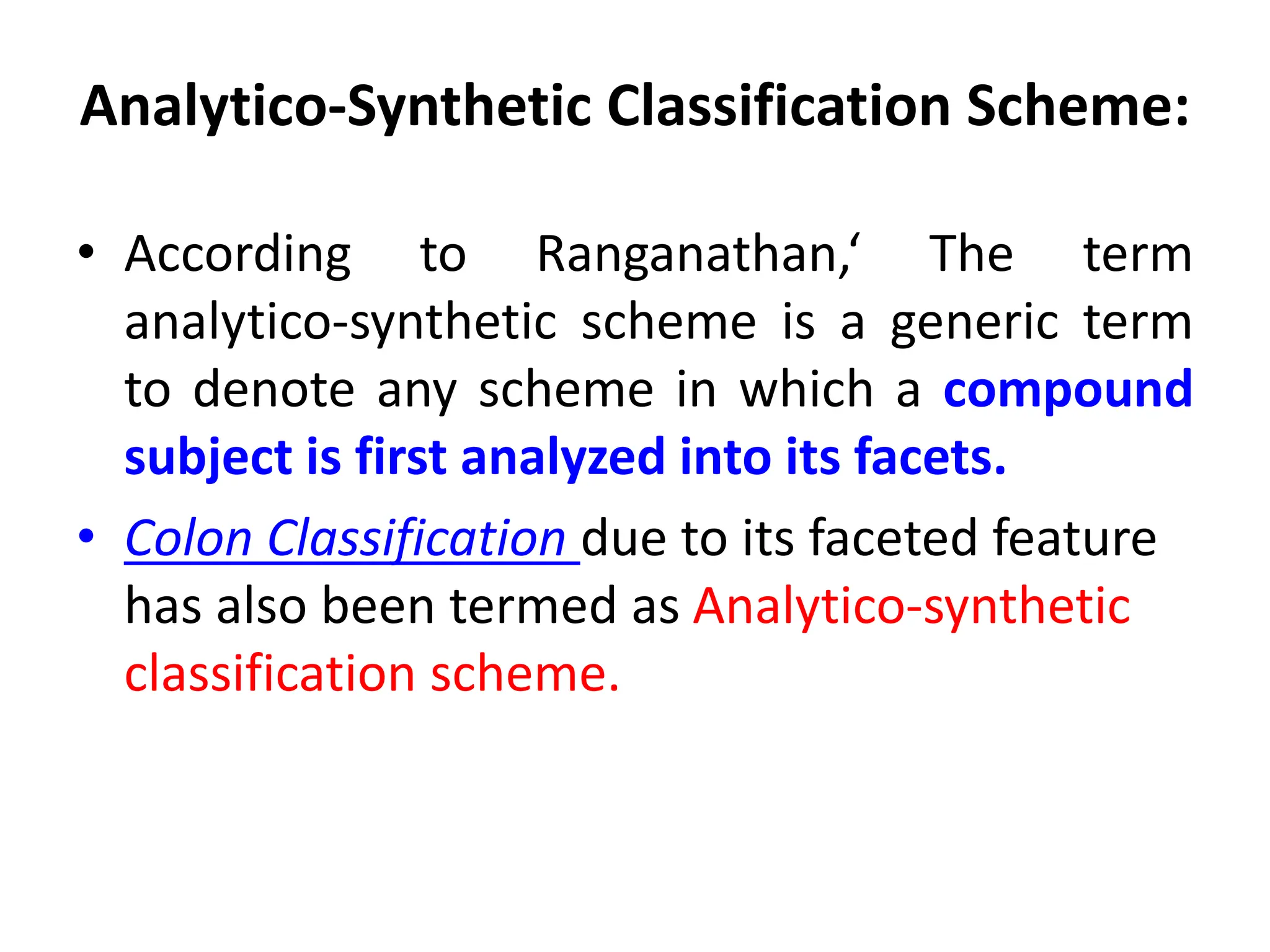 Analytico-Synthetic Classification Scheme:

• According to Ranganathan,‘ The term analytico-synthetic scheme is a generic term to denote any scheme in which a compound subject is first analyzed into its facets.

• Colon Classification due to its faceted feature has also been termed as Analytico-synthetic classification scheme.